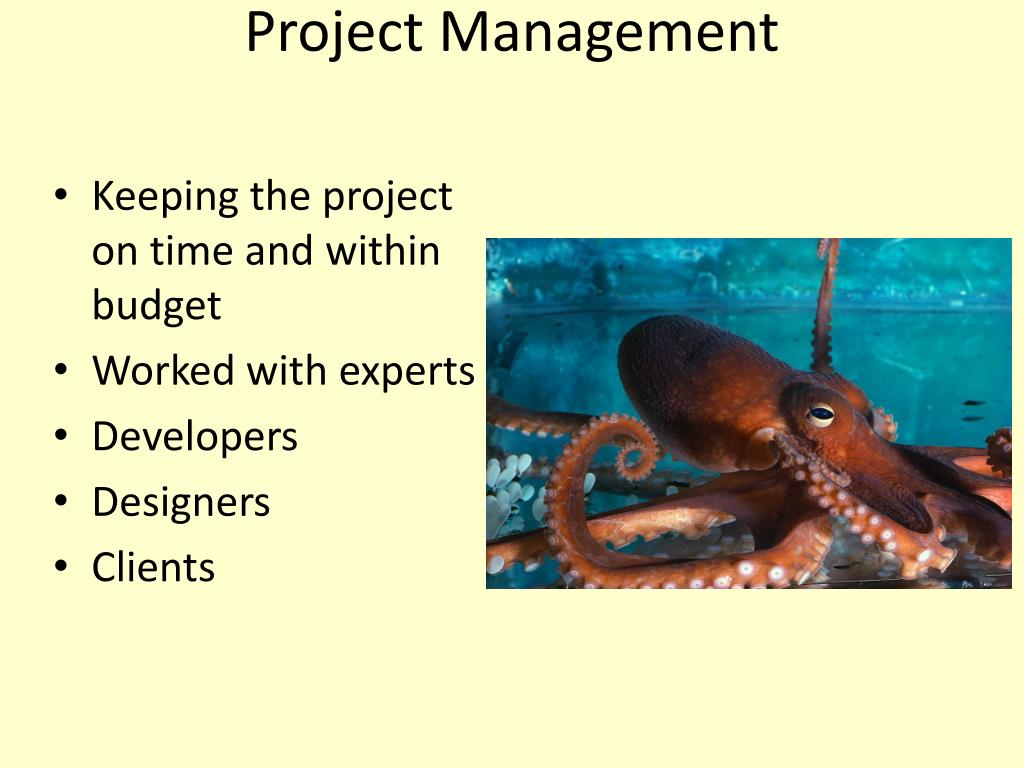 Project Management

• Keeping the project on time and within budget
• Worked with experts
• Developers
• Designers
• Clients